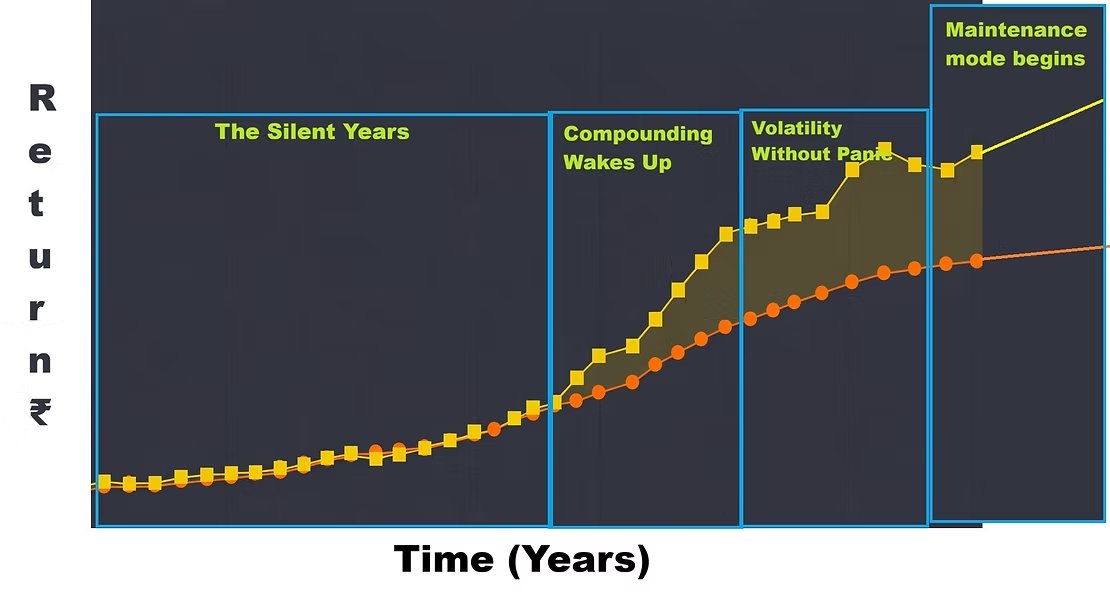 Return ₹

The Silent Years

Compounding Wakes Up

Volatility Without Panic

Maintenance mode begins

Time (Years)